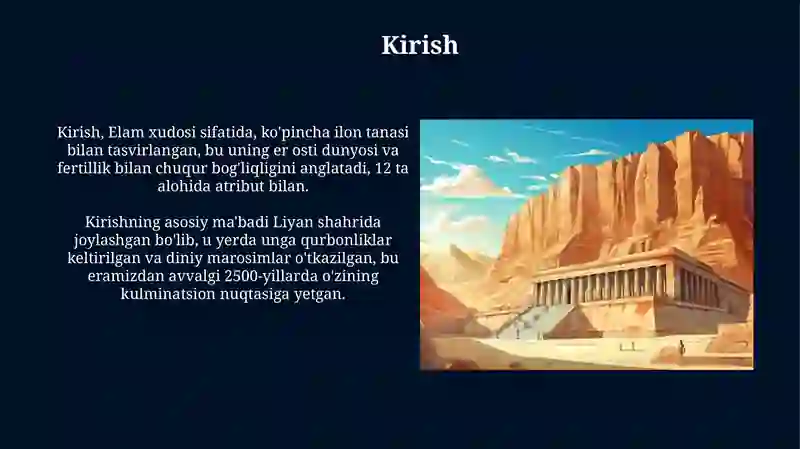 Kirish

Kirish, Elam xudosi sifatida, ko'pincha ilon tanasi bilan tasvirlangan, bu uning er osti dunyosi va fertillik bilan chuqur bog'liqligini anglatadi, 12 ta alohida atribut bilan.

Kirishning asosiy ma'badi Liyan shahrida joylashgan bo'lib, u yerda unga qurbonliklar keltirilgan va diniy marosimlar o'tkazilgan, bu eramizdan avvalgi 2500-yillarda o'zining kulminatsion nuqtasiga yetgan.